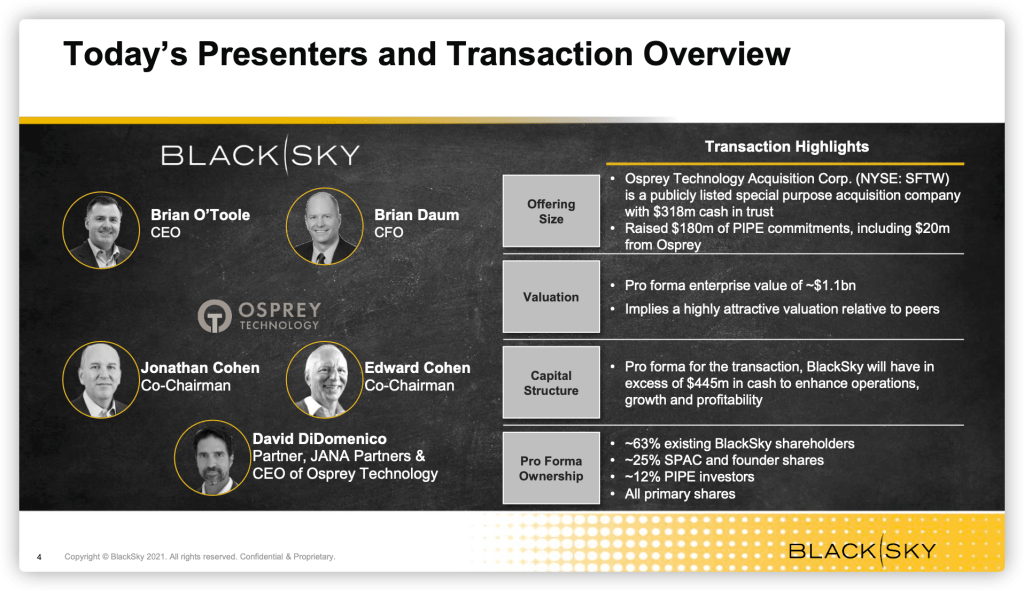 Today's Presenters and Transaction Overview

BLACKSKY

Brian O'Toole
CEO

Brian Daum
CFO

OSPREY TECHNOLOGY

Jonathan Cohen
Co-Chairman

Edward Cohen
Co-Chairman

David DiDomenico
Partner, JANA Partners & CEO of Osprey Technology

Transaction Highlights

Offering Size

• Osprey Technology Acquisition Corp. (NYSE: SFTW) is a publicly listed special purpose acquisition company with $318m cash in trust
• Raised $180m of PIPE commitments, including $20m from Osprey

Valuation

• Pro forma enterprise value of ~$1.1bn
• Implies a highly attractive valuation relative to peers

Capital Structure

• Pro forma for the transaction, BlackSky will have in excess of $445m in cash to enhance operations, growth and profitability

Pro Forma Ownership

• ~63% existing BlackSky shareholders
• ~25% SPAC and founder shares
• ~12% PIPE investors
• All primary shares

4 Copyright © BlackSky 2021. All rights reserved. Confidential & Proprietary.

BLACKSKY